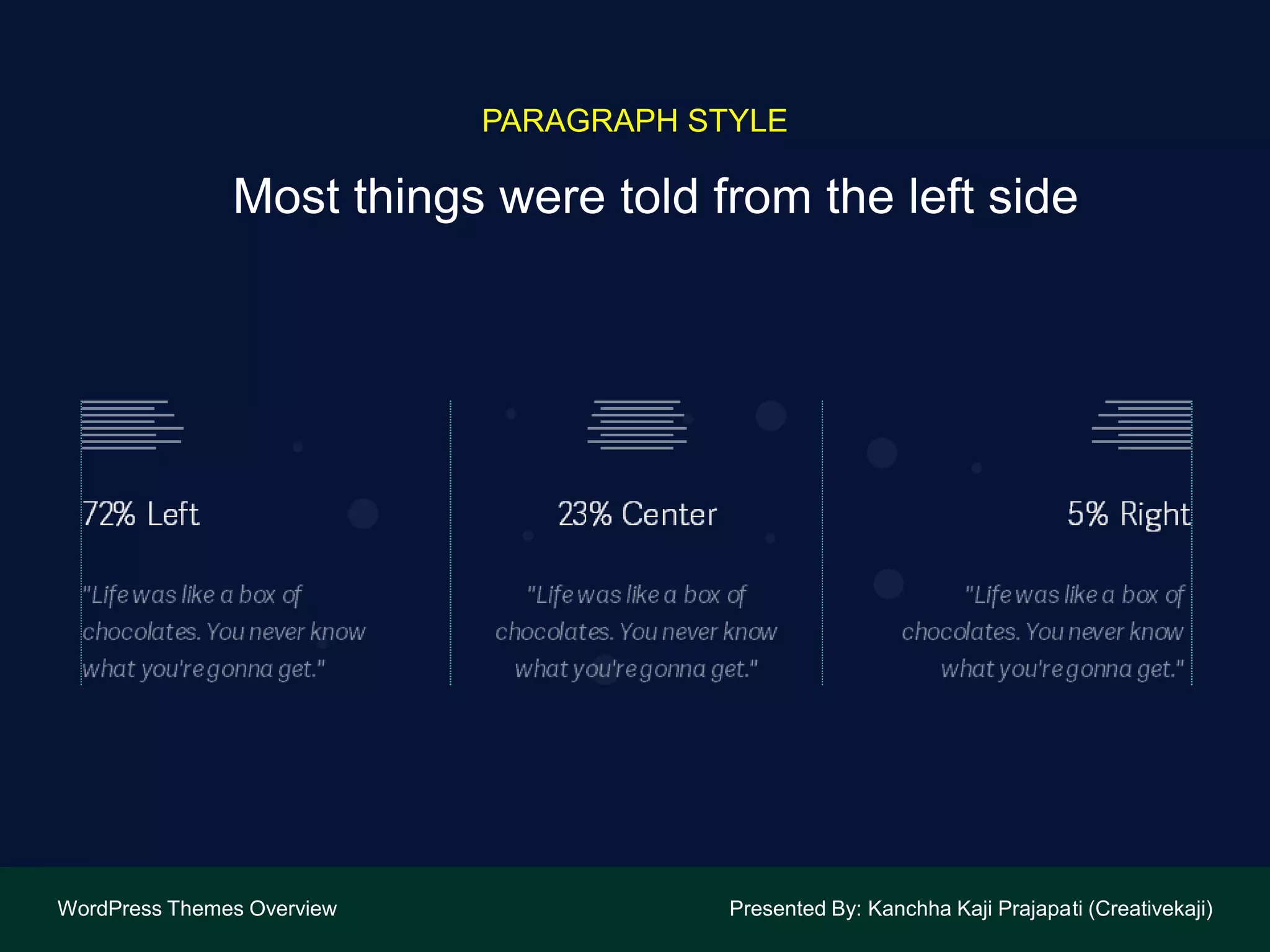 PARAGRAPH STYLE

Most things were told from the left side

72% Left

"Life was like a box of chocolates. You never know what you're gonna get."

23% Center

"Life was like a box of chocolates. You never know what you're gonna get."

5% Right

"Life was like a box of chocolates. You never know what you're gonna get."

WordPress Themes Overview

Presented By: Kanchha Kaji Prajapati (Creativekaji)